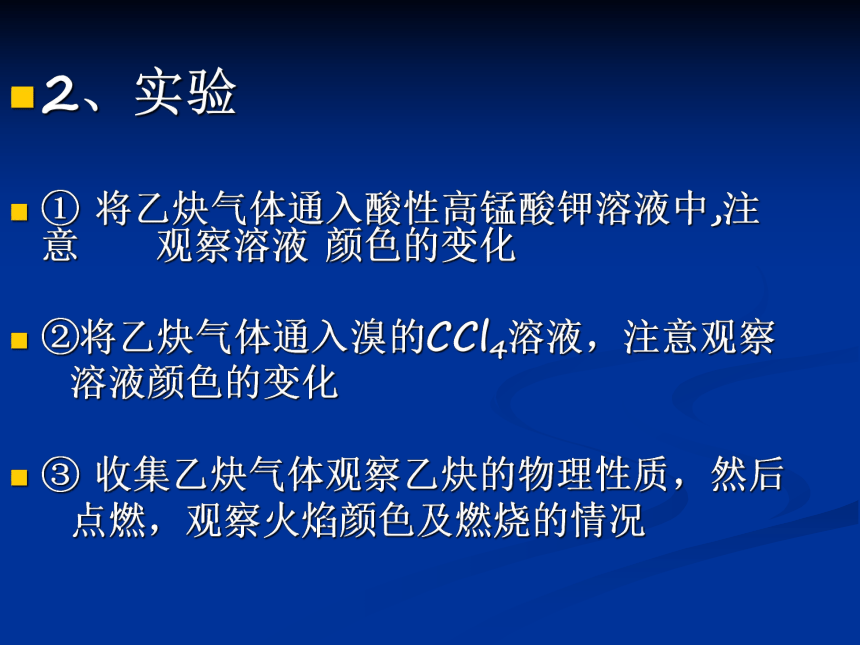 2、实验

① 将乙炔气体通入酸性高锰酸钾溶液中,注意 观察溶液 颜色的变化

②将乙炔气体通入溴的$CCl_4$溶液，注意观察溶液颜色的变化

③ 收集乙炔气体观察乙炔的物理性质，然后点燃，观察火焰颜色及燃烧的情况